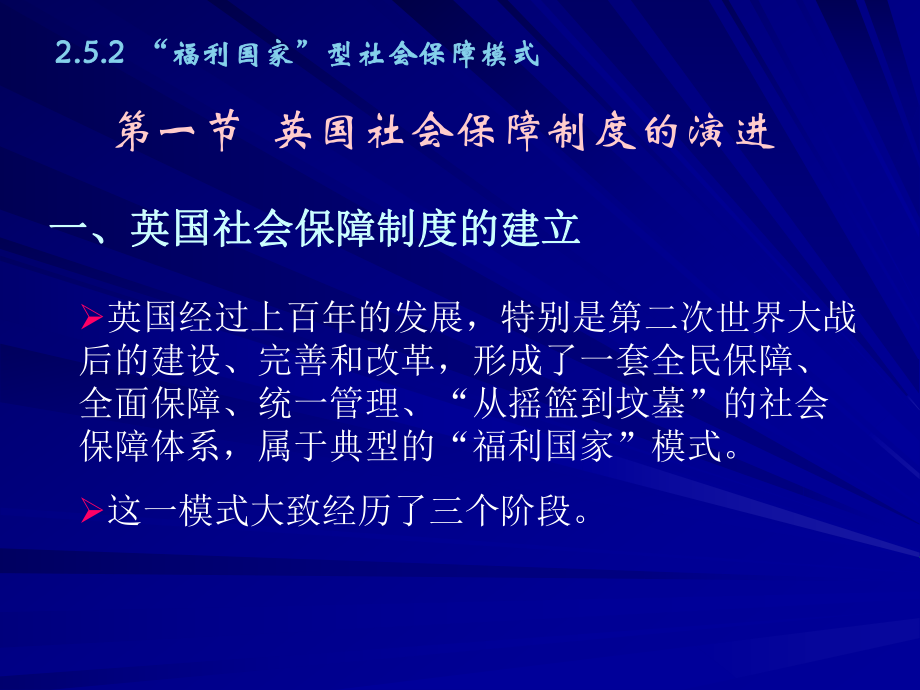 2.5.2 “福利国家”型社会保障模式

第一节 英国社会保障制度的演进

一、英国社会保障制度的建立

➢英国经过上百年的发展，特别是第二次世界大战后的建设、完善和改革，形成了一套全民保障、全面保障、统一管理、“从摇篮到坟墓”的社会保障体系，属于典型的“福利国家”模式。

➢这一模式大致经历了三个阶段。